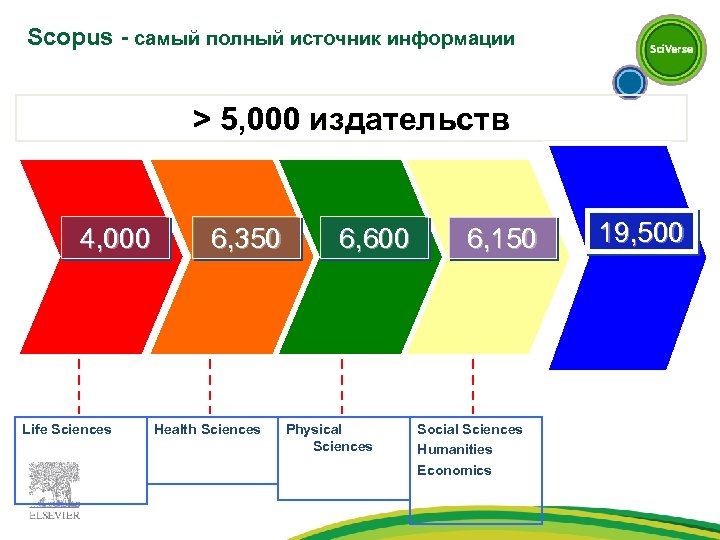 Scopus - самый полный источник информации

SciVerse

> 5,000 издательств

4,000

6,350

6,600

6,150

19,500

Life Sciences

Health Sciences

Physical Sciences

Social Sciences
Humanities
Economics

ELSEVIER